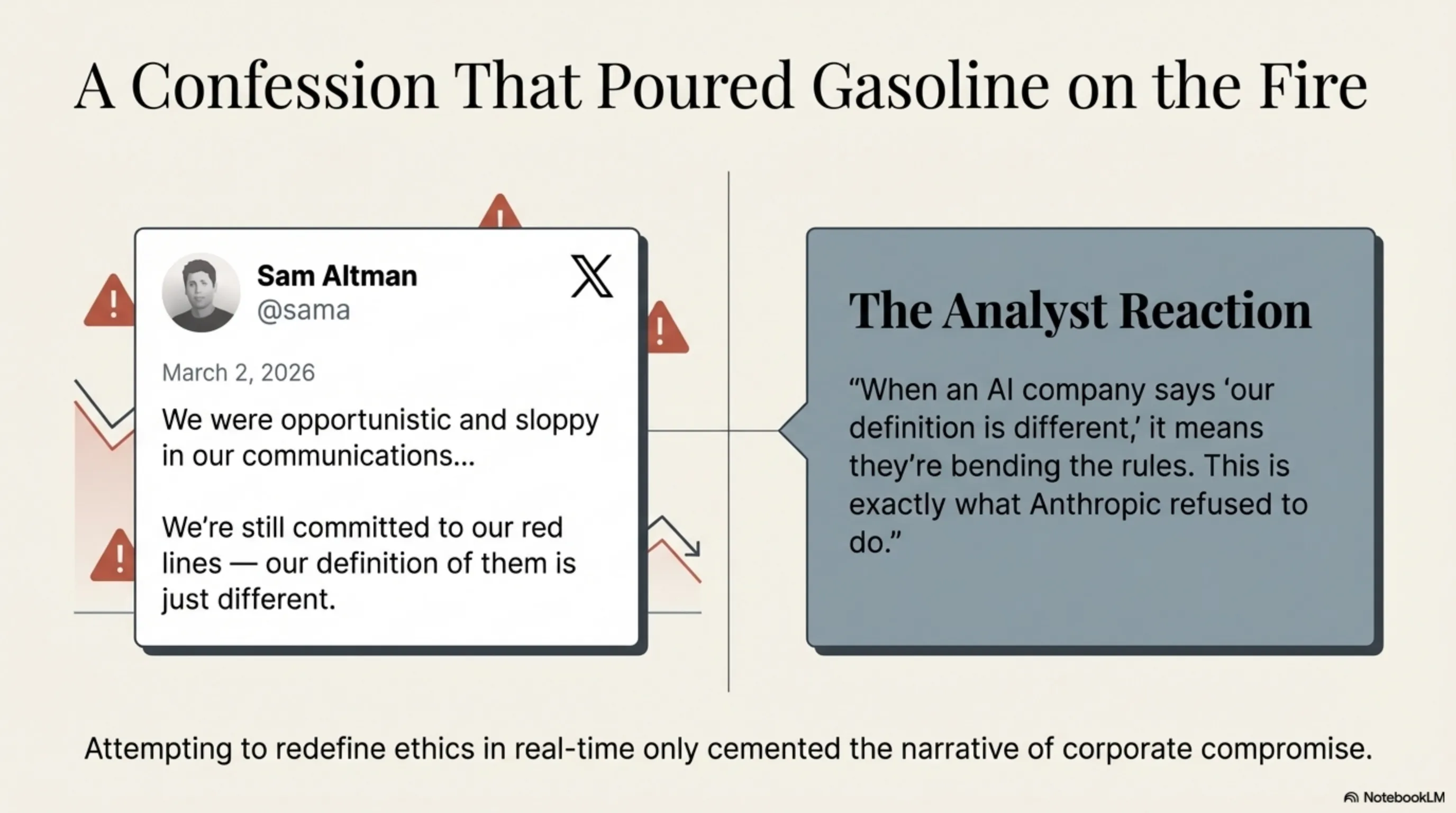 A Confession That Poured Gasoline on the Fire

Sam Altman
@sama

March 2, 2026

We were opportunistic and sloppy in our communications...

We're still committed to our red lines — our definition of them is just different.

The Analyst Reaction

"When an AI company says 'our definition is different,' it means they're bending the rules. This is exactly what Anthropic refused to do."

Attempting to redefine ethics in real-time only cemented the narrative of corporate compromise.

NotebookLM